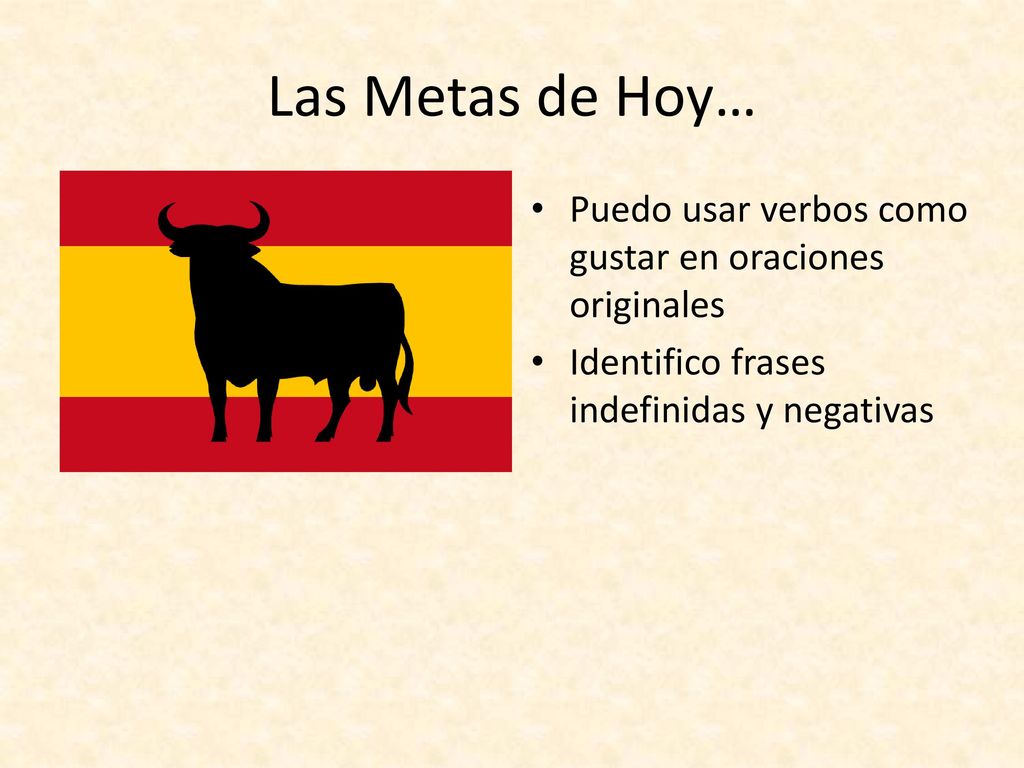 Las Metas de Hoy…

• Puedo usar verbos como gustar en oraciones originales
• Identifico frases indefinidas y negativas